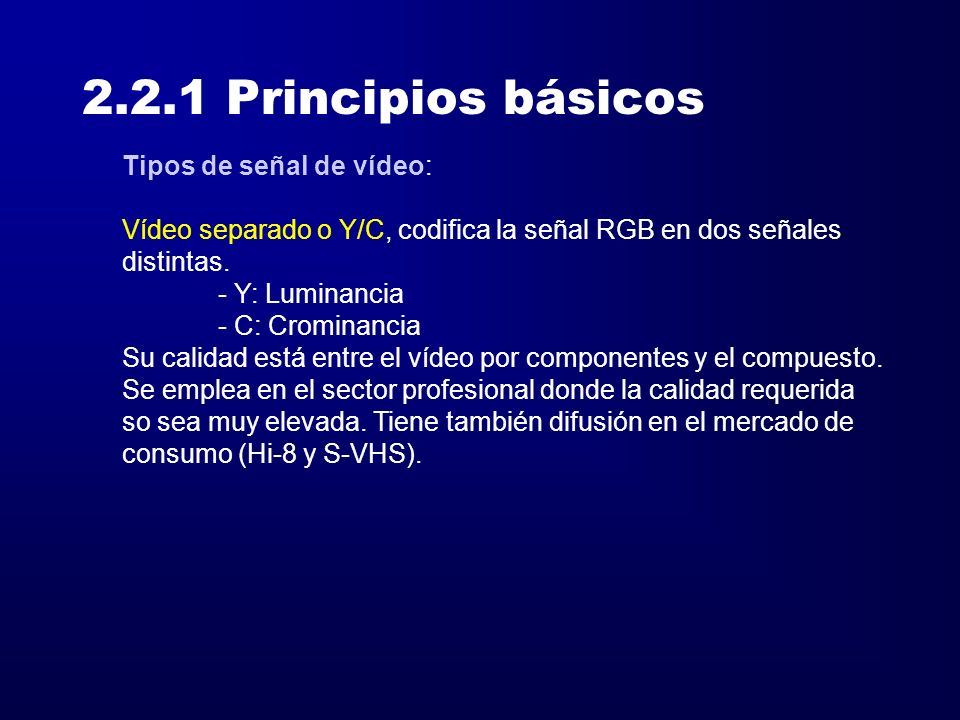 2.2.1 Principios básicos

Tipos de señal de vídeo:

Vídeo separado o Y/C, codifica la señal RGB en dos señales distintas.
- Y: Luminancia
- C: Crominancia
Su calidad está entre el vídeo por componentes y el compuesto. Se emplea en el sector profesional donde la calidad requerida so sea muy elevada. Tiene también difusión en el mercado de consumo (Hi-8 y S-VHS).